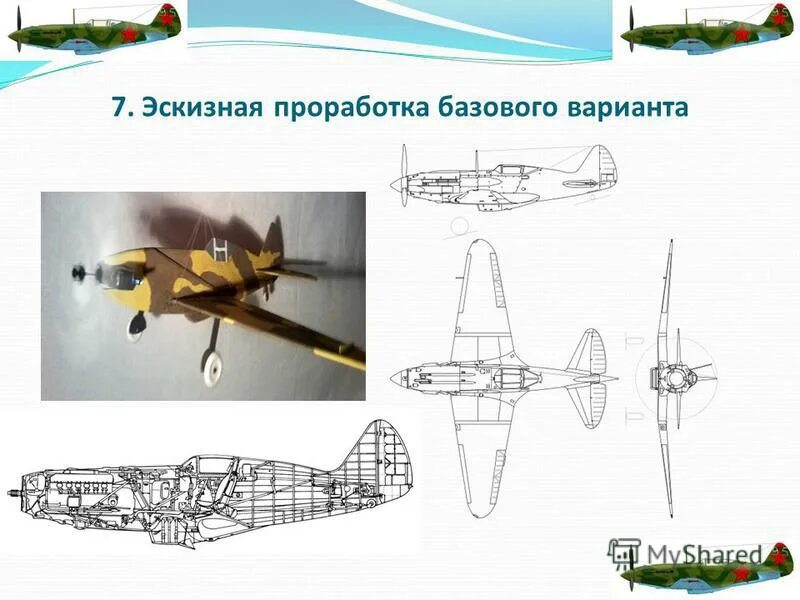 7. Эскизная проработка базового варианта

MyShared